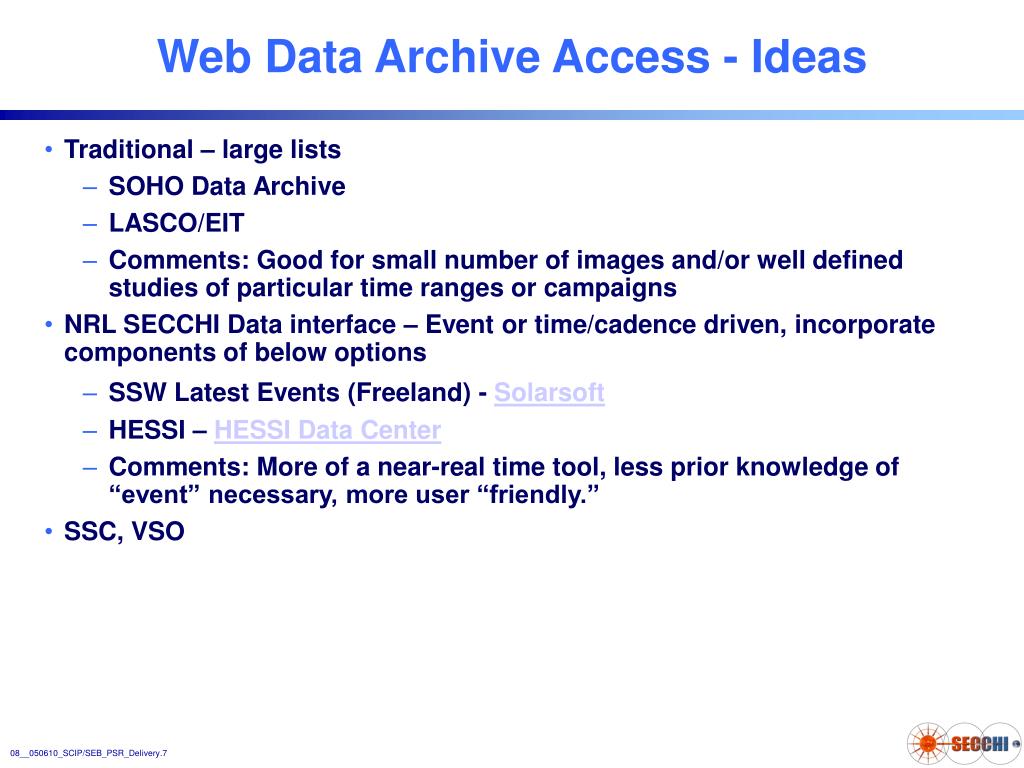 Web Data Archive Access - Ideas

• Traditional – large lists
– SOHO Data Archive
– LASCO/EIT
– Comments: Good for small number of images and/or well defined studies of particular time ranges or campaigns
• NRL SECCHI Data interface – Event or time/cadence driven, incorporate components of below options
– SSW Latest Events (Freeland) - Solarsoft
– HESSI – HESSI Data Center
– Comments: More of a near-real time tool, less prior knowledge of “event” necessary, more user “friendly.”
• SSC, VSO

08__050610_SCIP/SEB_PSR_Delivery.7

SECCHI